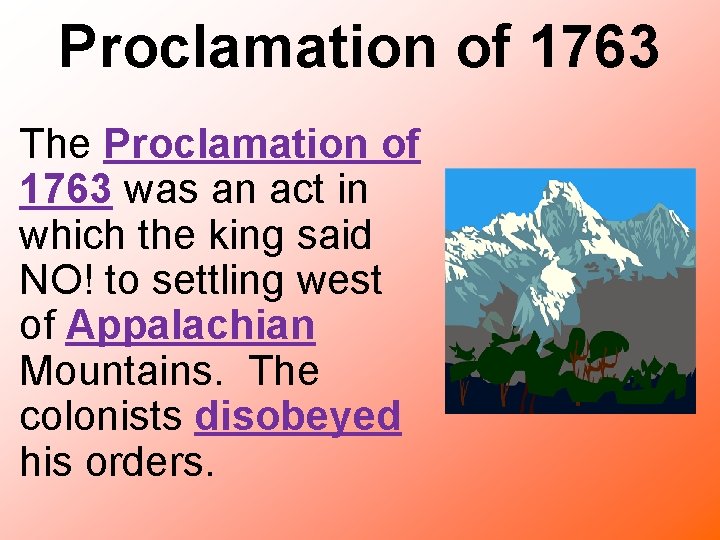 Proclamation of 1763

The Proclamation of 1763 was an act in which the king said NO! to settling west of Appalachian Mountains. The colonists disobeyed his orders.